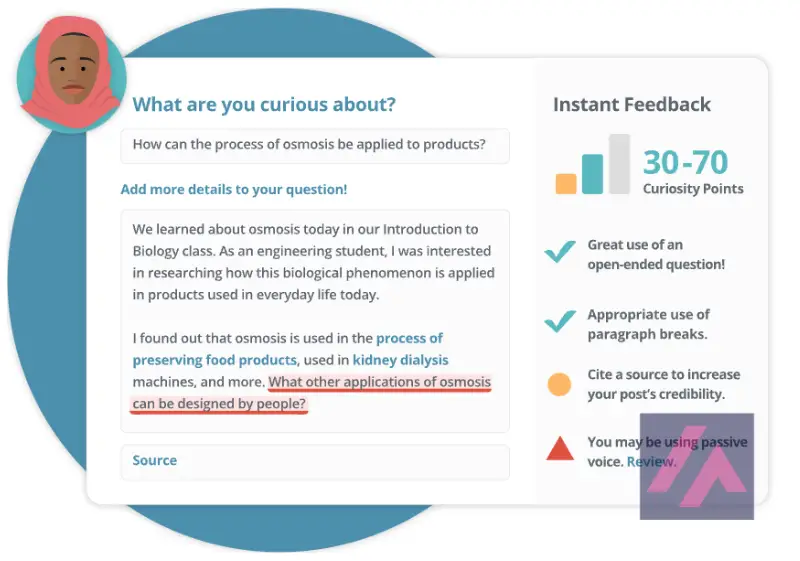 What are you curious about?

How can the process of osmosis be applied to products?

Add more details to your question!

We learned about osmosis today in our Introduction to Biology class. As an engineering student, I was interested in researching how this biological phenomenon is applied in products used in everyday life today.

I found out that osmosis is used in the process of preserving food products, used in kidney dialysis machines, and more. What other applications of osmosis can be designed by people?

Source

Instant Feedback

30-70
Curiosity Points

Great use of an open-ended question!

Appropriate use of paragraph breaks.

Cite a source to increase your post's credibility.

You may be using passive voice. Review.